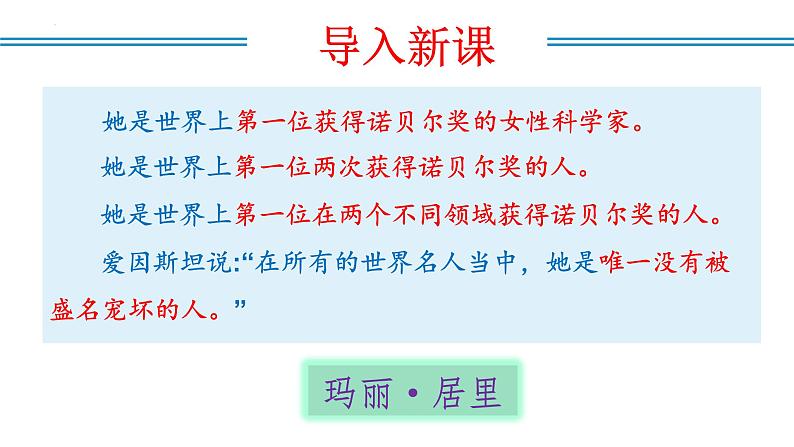 导入新课

她是世界上第一位获得诺贝尔奖的女性科学家。

她是世界上第一位两次获得诺贝尔奖的人。

她是世界上第一位在两个不同领域获得诺贝尔奖的人。

爱因斯坦说:“在所有的世界名人当中，她是唯一没有被盛名宠坏的人。”

玛丽·居里